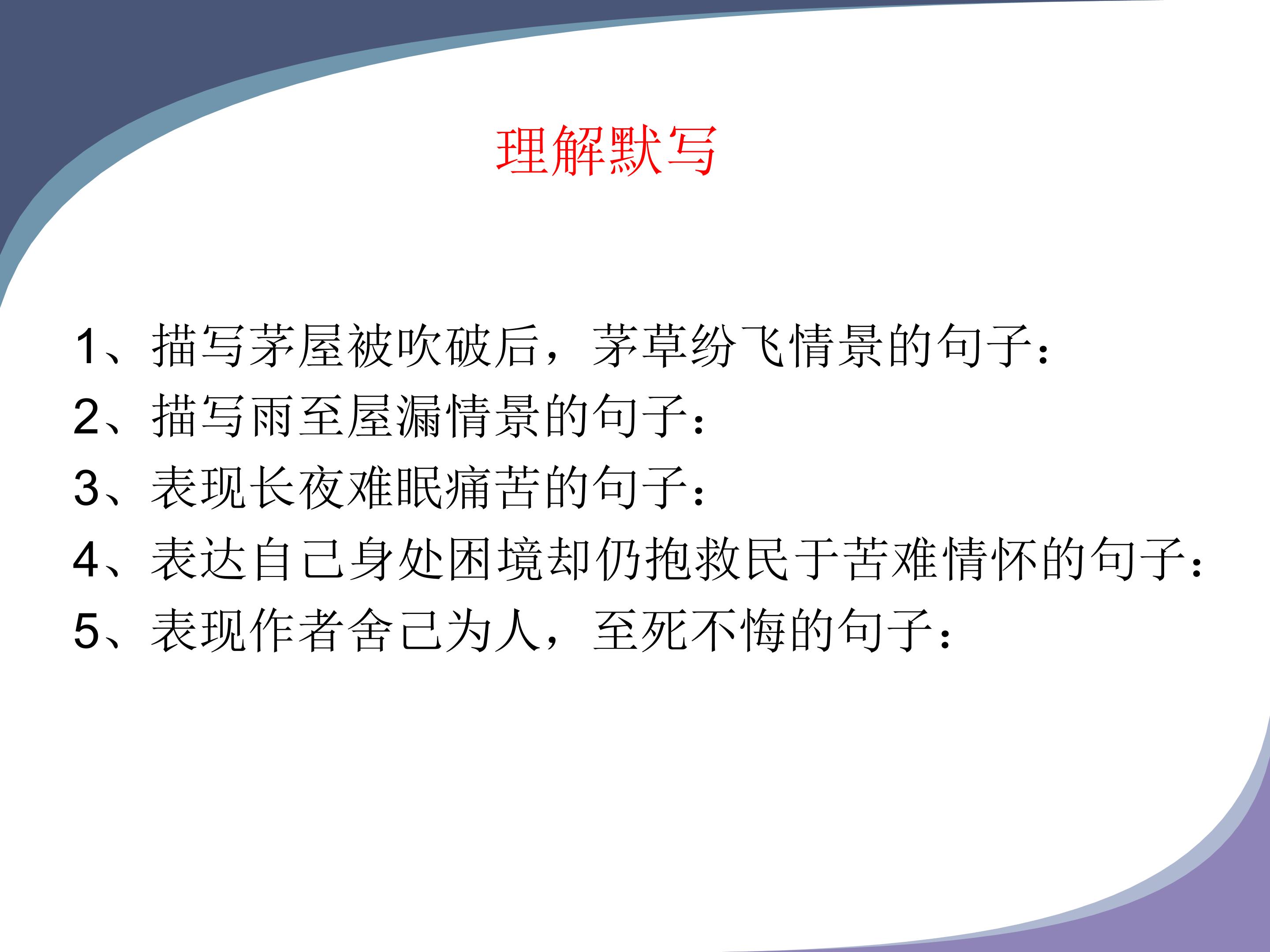 理解默写

1、描写茅屋被吹破后，茅草纷飞情景的句子：
2、描写雨至屋漏情景的句子：
3、表现长夜难眠痛苦的句子：
4、表达自己身处困境却仍抱救民于苦难情怀的句子：
5、表现作者舍己为人，至死不悔的句子：